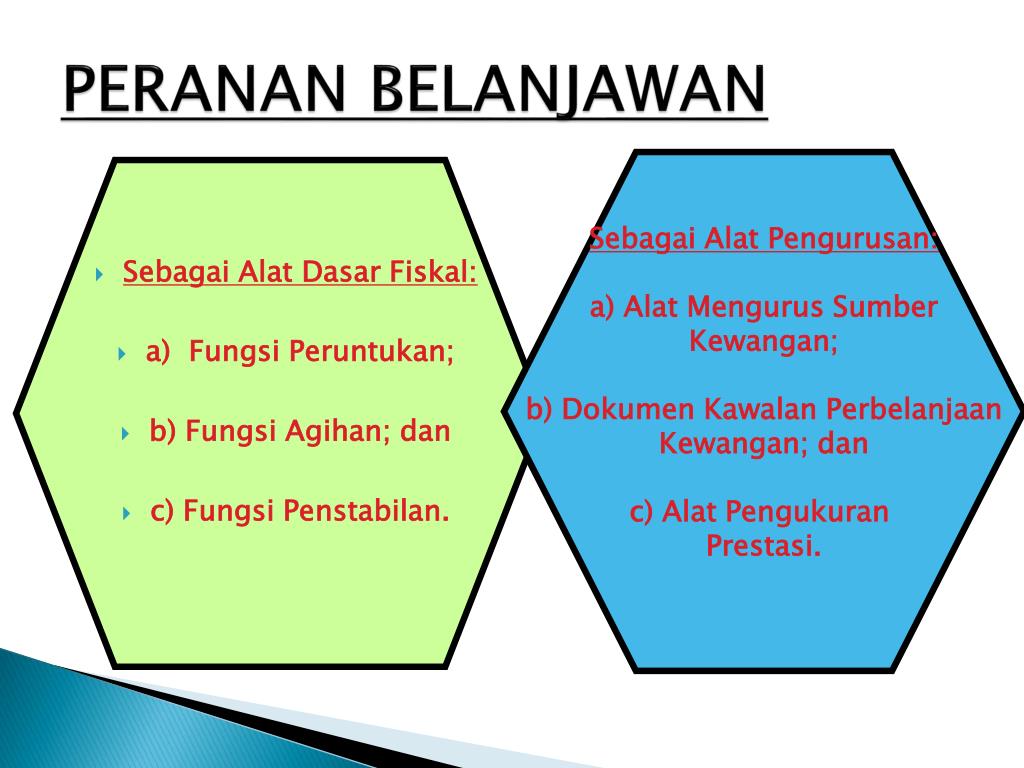 PERANAN BELANJAWAN

Sebagai Alat Dasar Fiskal:

a) Fungsi Peruntukan;

b) Fungsi Agihan; dan

c) Fungsi Penstabilan.

Sebagai Alat Pengurusan:

a) Alat Mengurus Sumber Kewangan;

b) Dokumen Kawalan Perbelanjaan Kewangan; dan

c) Alat Pengukuran Prestasi.